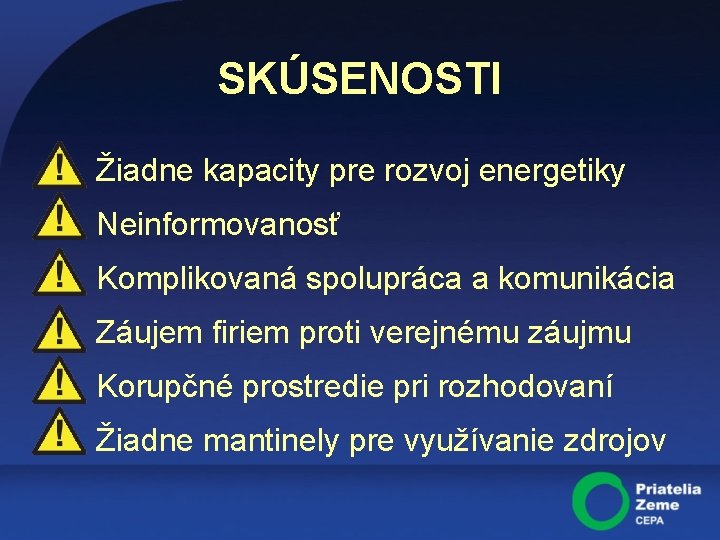 SKÚSENOSTI

Žiadne kapacity pre rozvoj energetiky

Neinformovanosť

Komplikovaná spolupráca a komunikácia

Záujem firiem proti verejnému záujmu

Korupčné prostredie pri rozhodovaní

Žiadne mantinely pre využívanie zdrojov

Priatelia Zeme CEPA